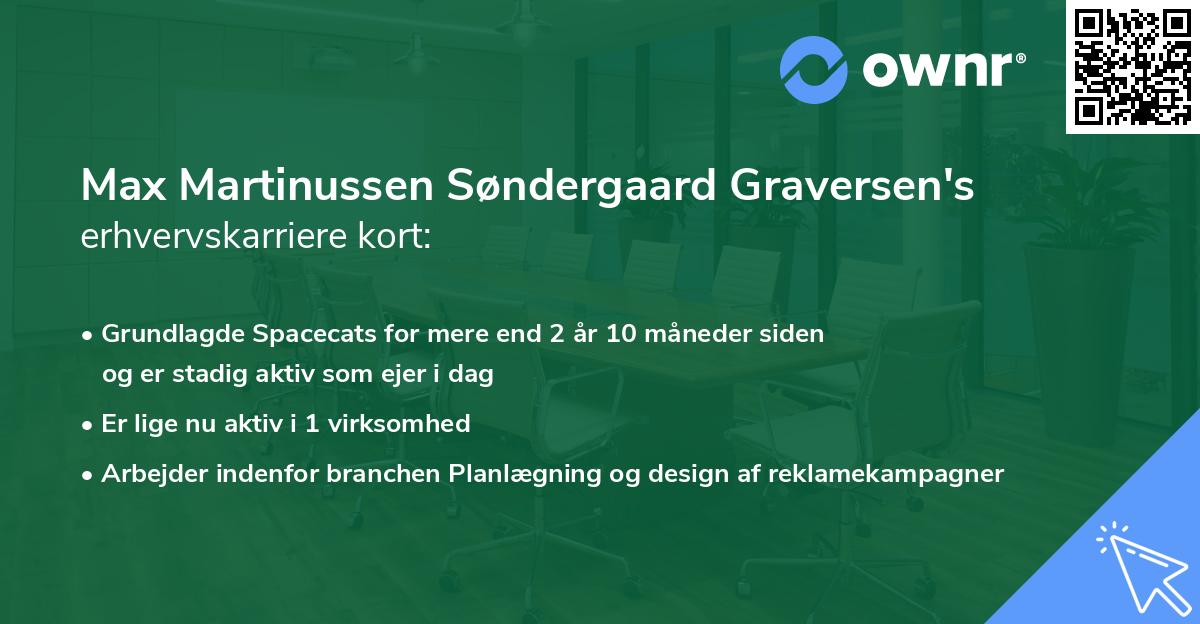 ownr®

Max Martinussen Søndergaard Graversen's erhvervskarriere kort:

• Grundlagde Spacecats for mere end 2 år 10 måneder siden og er stadig aktiv som ejer i dag

• Er lige nu aktiv i 1 virksomhed

• Arbejder indenfor branchen Planlægning og design af reklamekampagner